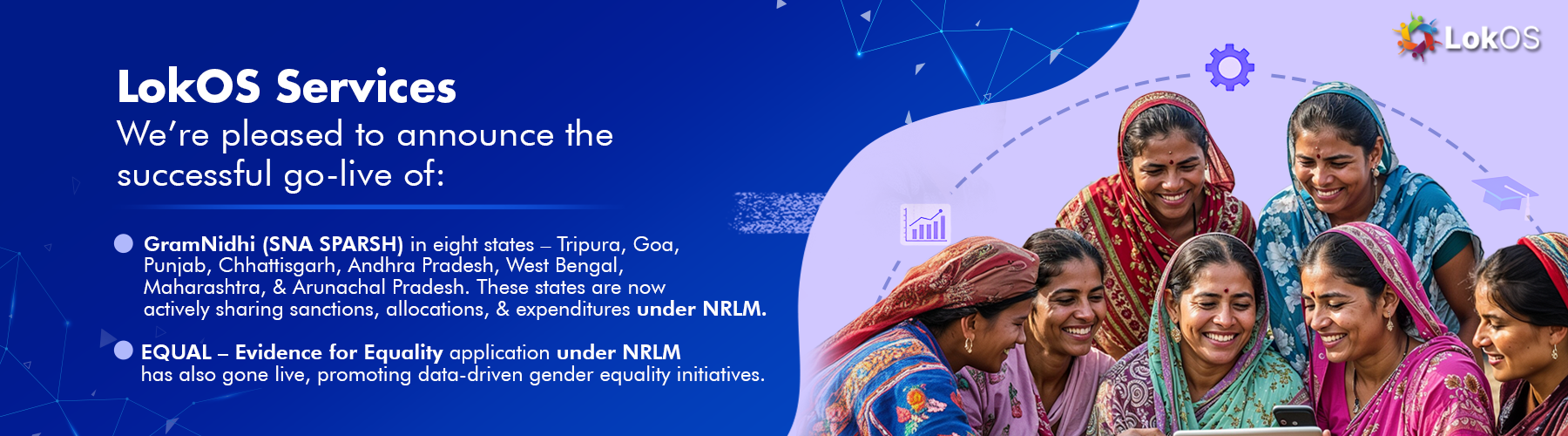 LokOS

LokOS Services
We're pleased to announce the successful go-live of:

GramNidhi (SNA SPARSH) in eight states – Tripura, Goa, Punjab, Chhattisgarh, Andhra Pradesh, West Bengal, Maharashtra, & Arunachal Pradesh. These states are now actively sharing sanctions, allocations, & expenditures under NRLM.

EQUAL – Evidence for Equality application under NRLM has also gone live, promoting data-driven gender equality initiatives.